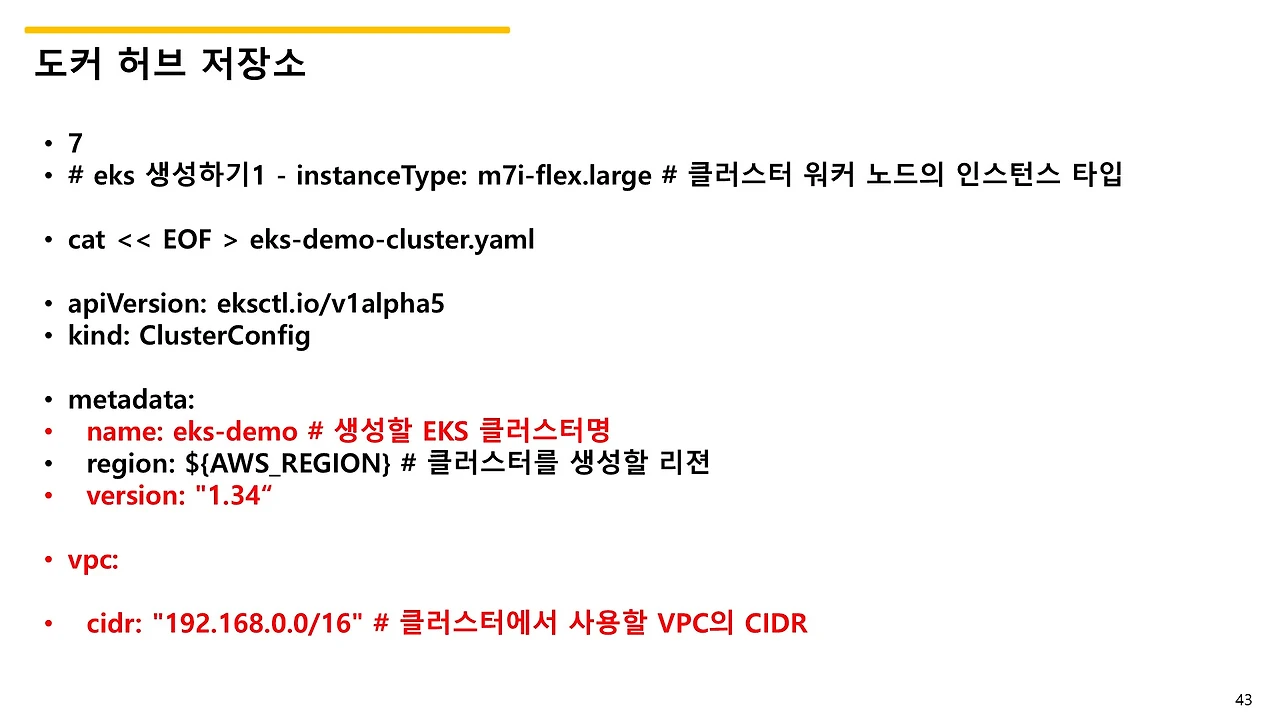 도커 허브 저장소

• 7
• # eks 생성하기1 - instanceType: m7i-flex.large # 클러스터 워커 노드의 인스턴스 타입

• cat << EOF > eks-demo-cluster.yaml

• apiVersion: eksctl.io/v1alpha5
• kind: ClusterConfig

• metadata:
• name: eks-demo # 생성할 EKS 클러스터명
• region: ${AWS_REGION} # 클러스터를 생성할 리젼
• version: "1.34“

• vpc:

• cidr: "192.168.0.0/16" # 클러스터에서 사용할 VPC의 CIDR

43